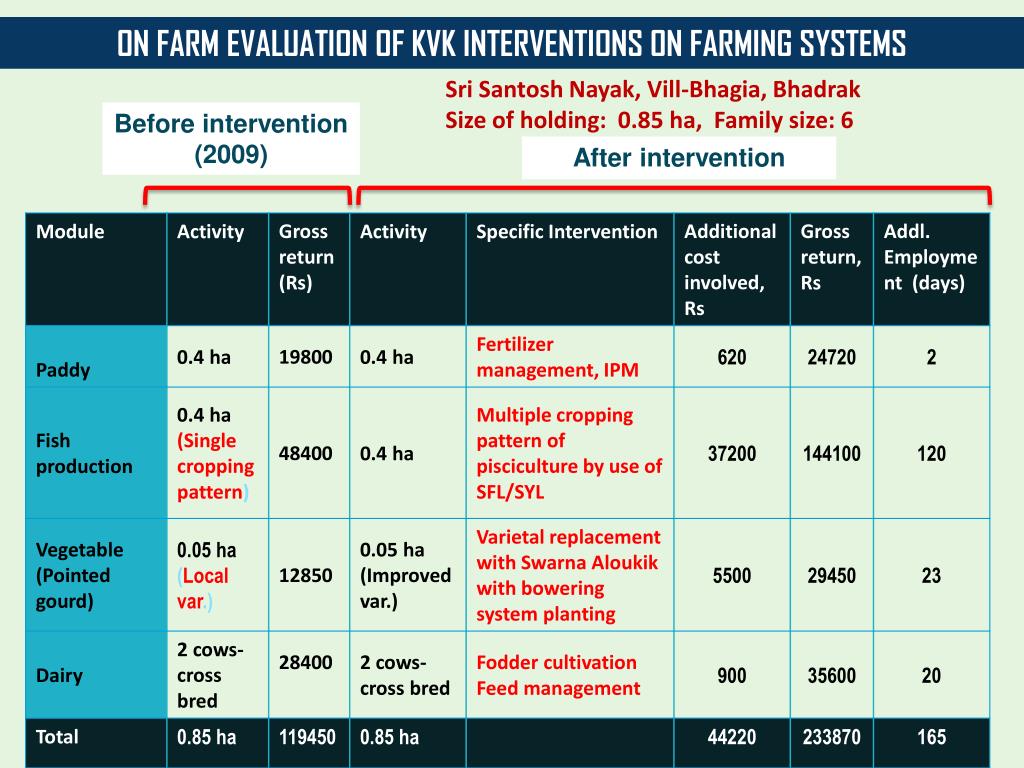 ON FARM EVALUATION OF KVK INTERVENTIONS ON FARMING SYSTEMS

Sri Santosh Nayak, Vill-Bhagia, Bhadrak
Size of holding: 0.85 ha, Family size: 6

Before intervention (2009)

After intervention

| Module | Activity | Gross return (Rs) | Activity | Specific Intervention | Additional cost involved, Rs | Gross return, Rs | Addl. Employment (days) |
|---|---|---|---|---|---|---|---|
| Paddy | 0.4 ha | 19800 | 0.4 ha | Fertilizer management, IPM | 620 | 24720 | 2 |
| Fish production | 0.4 ha (Single cropping pattern) | 48400 | 0.4 ha | Multiple cropping pattern of pisciculture by use of SFL/SYL | 37200 | 144100 | 120 |
| Vegetable (Pointed gourd) | 0.05 ha (Local var.) | 12850 | 0.05 ha (Improved var.) | Varietal replacement with Swarna Aloukik with bowering system planting | 5500 | 29450 | 23 |
| Dairy | 2 cows-cross bred | 28400 | 2 cows-cross bred | Fodder cultivation Feed management | 900 | 35600 | 20 |
| Total | 0.85 ha | 119450 | 0.85 ha | | 44220 | 233870 | 165 |